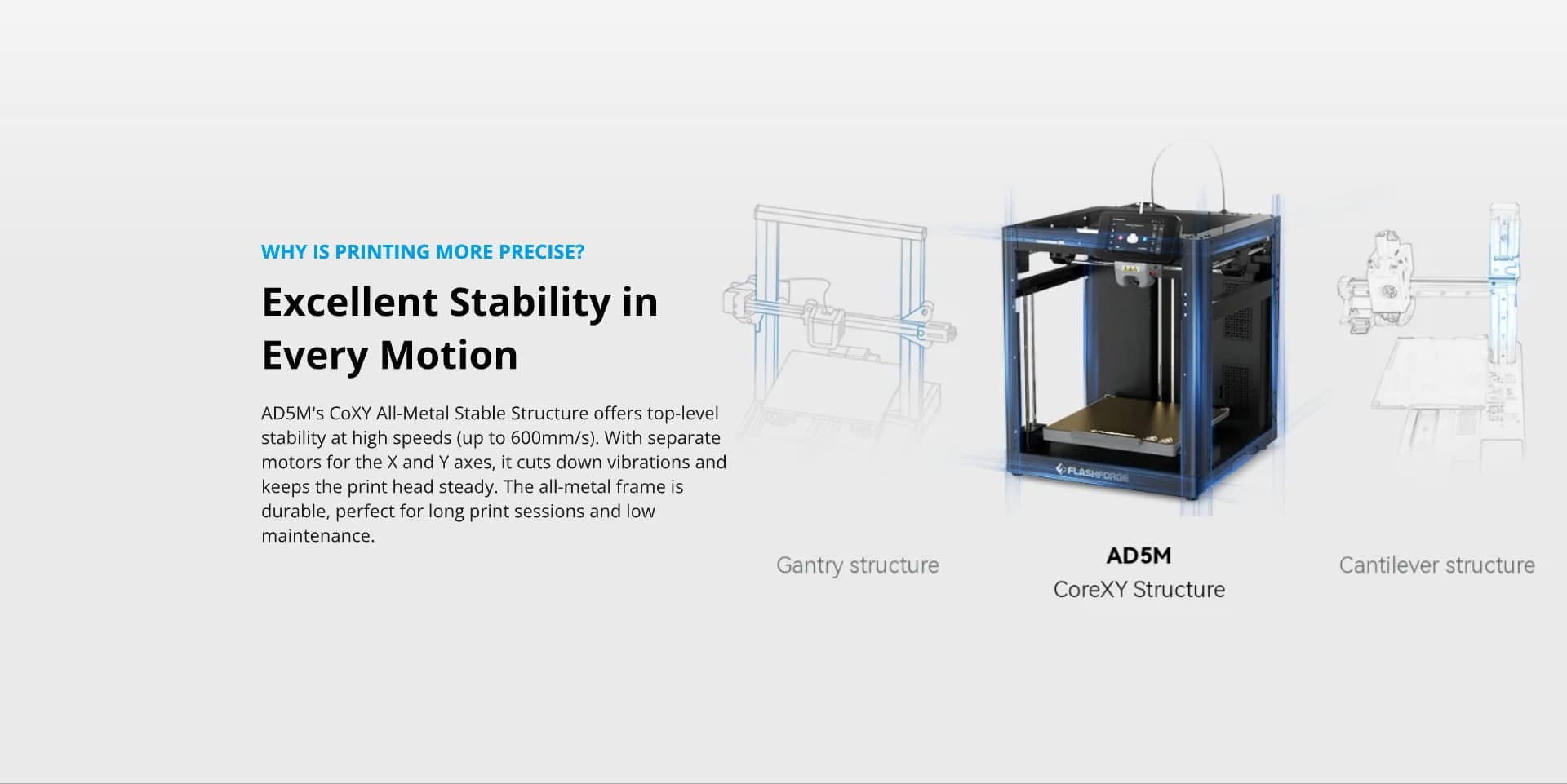 WHY IS PRINTING MORE PRECISE?

Excellent Stability in Every Motion

AD5M's CoXY All-Metal Stable Structure offers top-level stability at high speeds (up to 600mm/s). With separate motors for the X and Y axes, it cuts down vibrations and keeps the print head steady. The all-metal frame is durable, perfect for long print sessions and low maintenance.

FLASHFORGE

Gantry structure

AD5M
CoreXY Structure

Cantilever structure